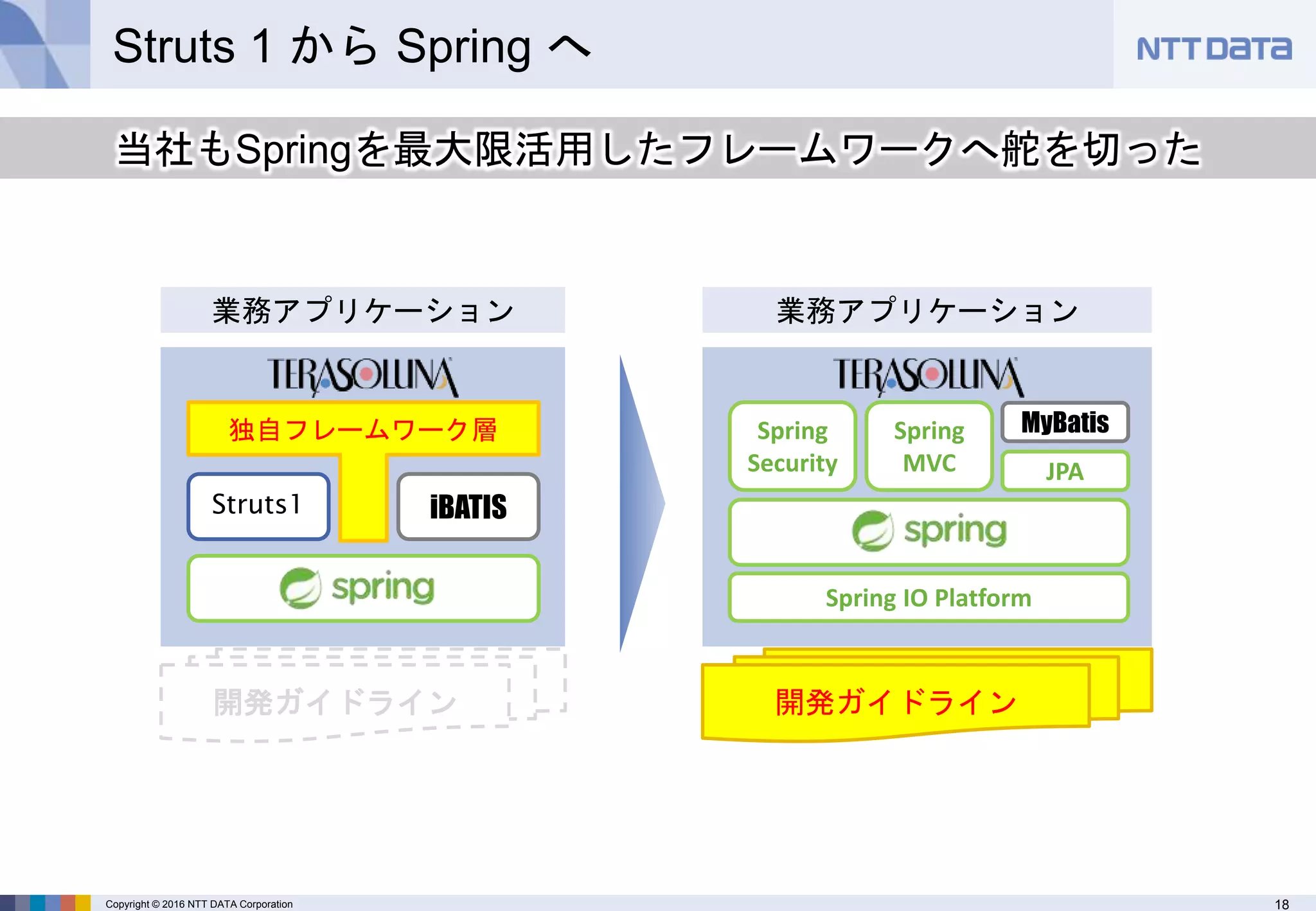 Struts 1 から Spring へ

NTT DATA

当社もSpringを最大限活用したフレームワークへ舵を切った

業務アプリケーション

TERASOLUNA

独自フレームワーク層

Struts1

iBATIS

spring

開発ガイドライン

業務アプリケーション

TERASOLUNA

Spring Security

Spring MVC

MyBatis

JPA

spring

Spring IO Platform

開発ガイドライン

Copyright © 2016 NTT DATA Corporation

18